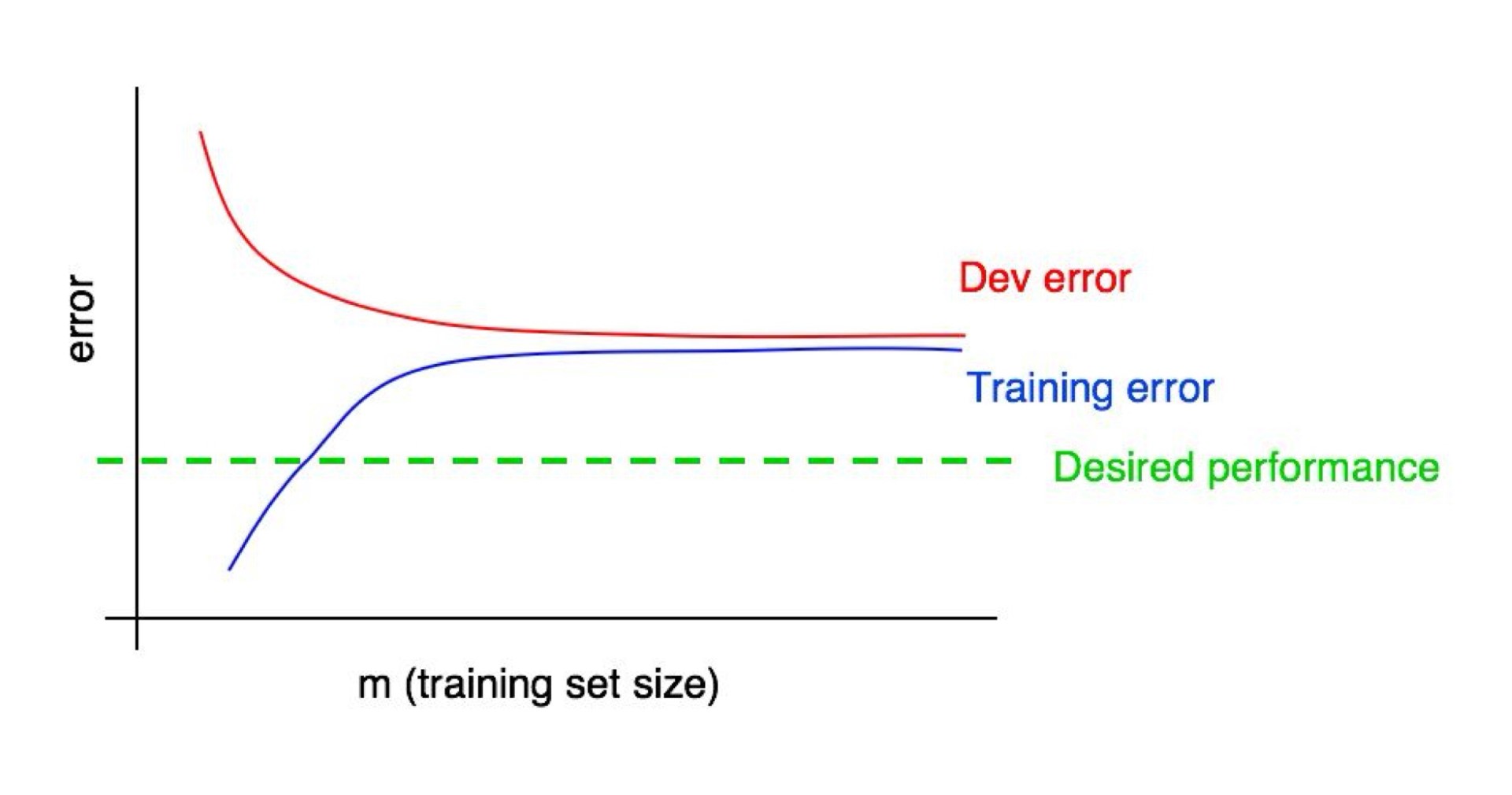 error

Dev error

Training error

Desired performance

m (training set size)